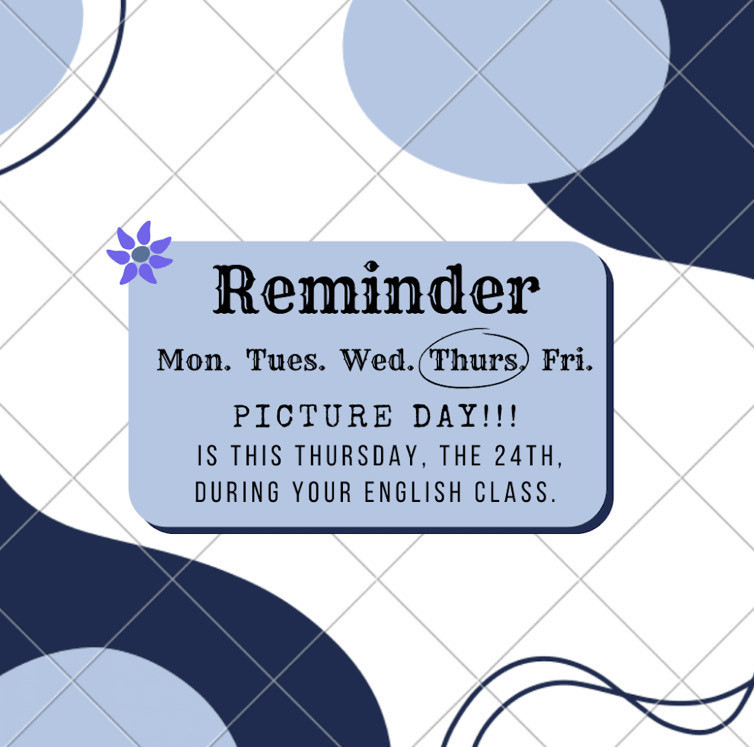 Reminder

Mon. Tues. Wed. Thurs. Fri.

PICTURE DAY!!!
IS THIS THURSDAY, THE 24TH, DURING YOUR ENGLISH CLASS.